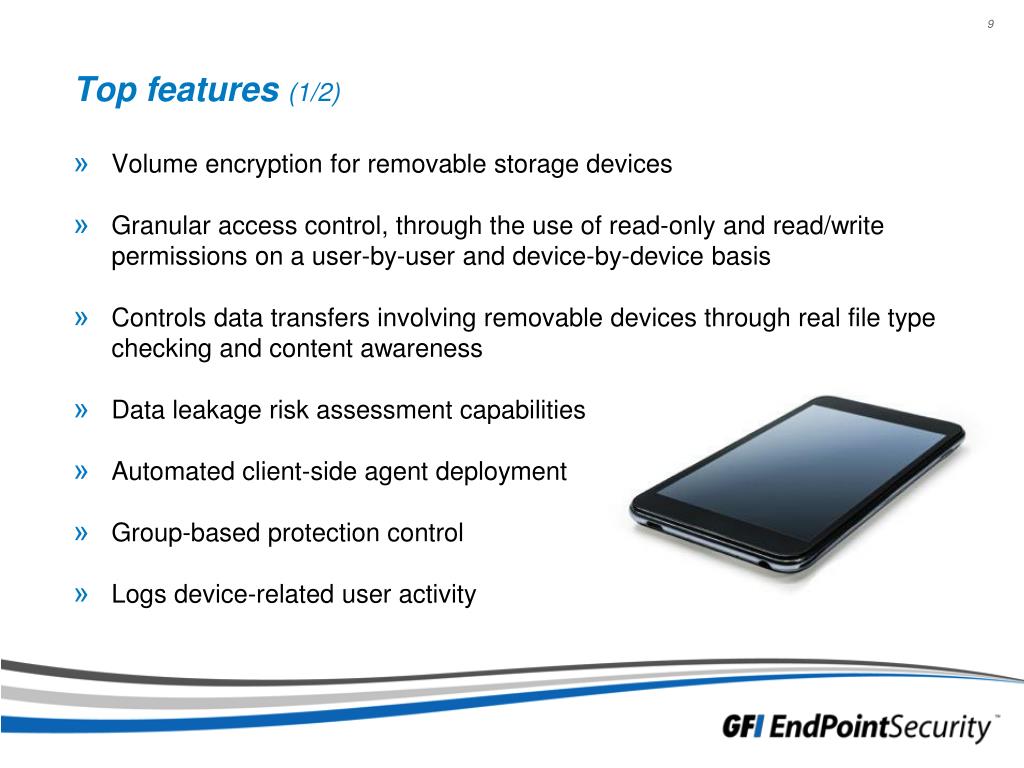 9

Top features (1/2)

» Volume encryption for removable storage devices

» Granular access control, through the use of read-only and read/write permissions on a user-by-user and device-by-device basis

» Controls data transfers involving removable devices through real file type checking and content awareness

» Data leakage risk assessment capabilities

» Automated client-side agent deployment

» Group-based protection control

» Logs device-related user activity

GFI EndPointSecurity™